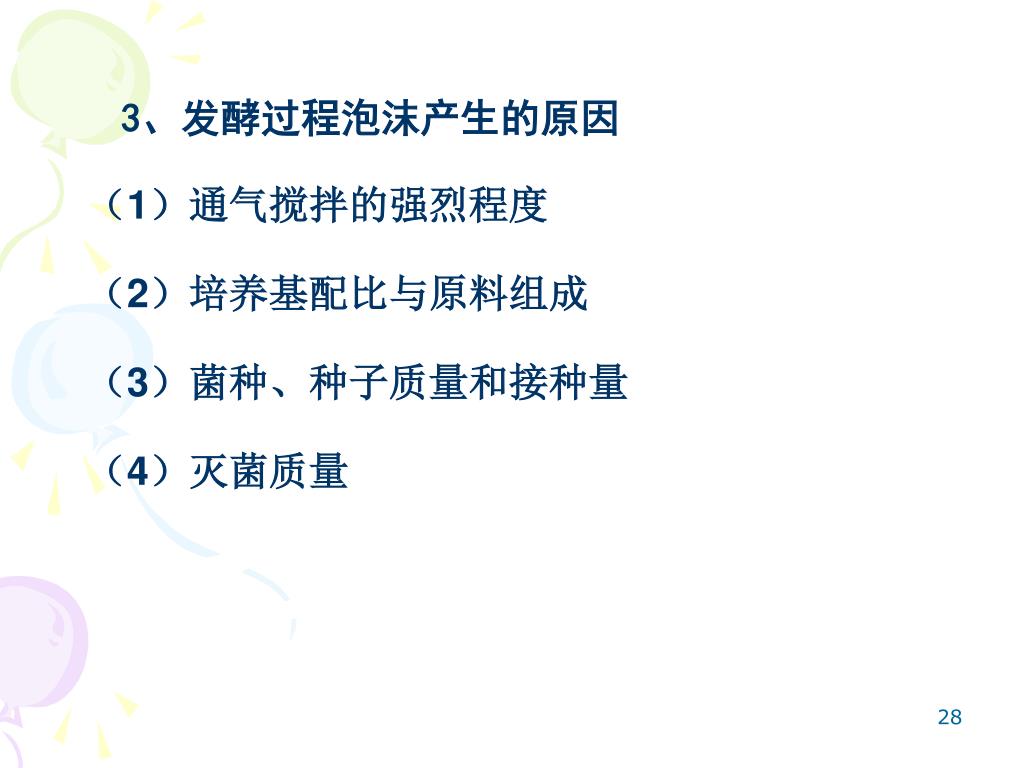 3、发酵过程泡沫产生的原因

（1）通气搅拌的强烈程度

（2）培养基配比与原料组成

（3）菌种、种子质量和接种量

（4）灭菌质量

28